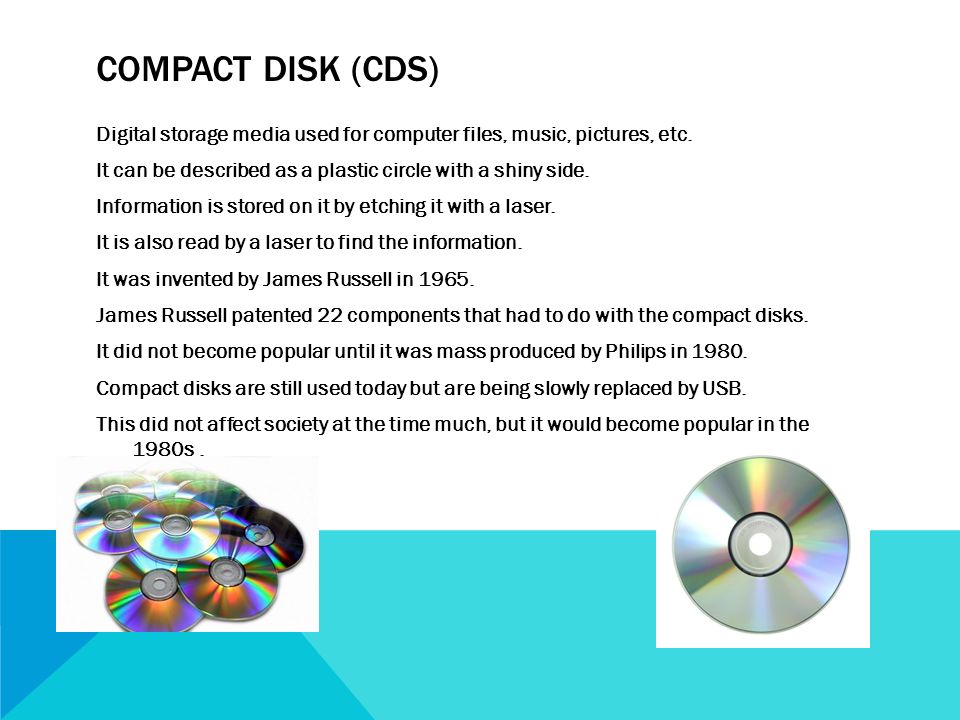 COMPACT DISK (CDS)

Digital storage media used for computer files, music, pictures, etc.

It can be described as a plastic circle with a shiny side.

Information is stored on it by etching it with a laser.

It is also read by a laser to find the information.

It was invented by James Russell in 1965.

James Russell patented 22 components that had to do with the compact disks.

It did not become popular until it was mass produced by Philips in 1980.

Compact disks are still used today but are being slowly replaced by USB.

This did not affect society at the time much, but it would become popular in the 1980s .